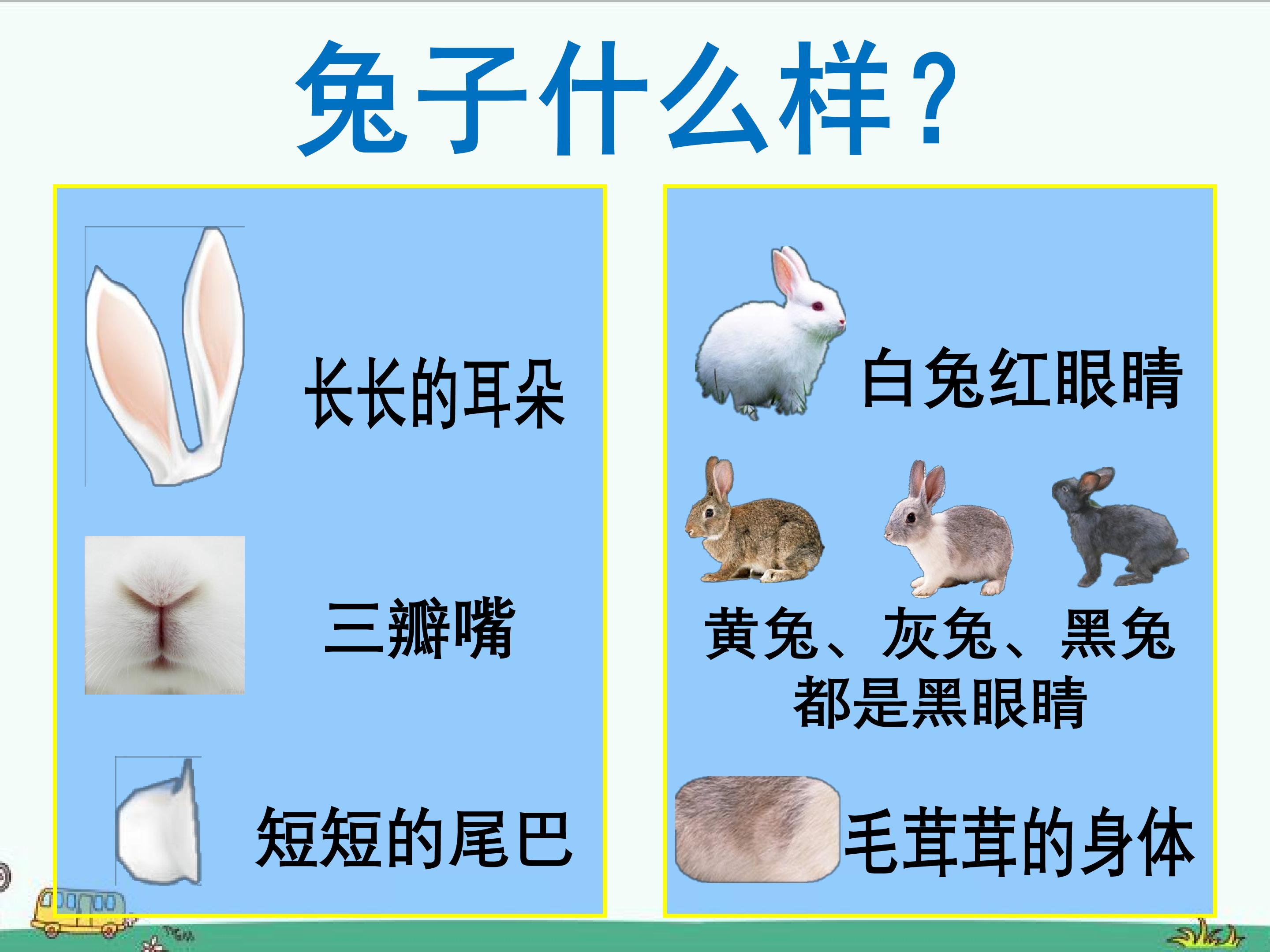 兔子什么样？

长长的耳朵

三瓣嘴

短短的尾巴

白兔红眼睛

黄兔、灰兔、黑兔
都是黑眼睛

毛茸茸的身体